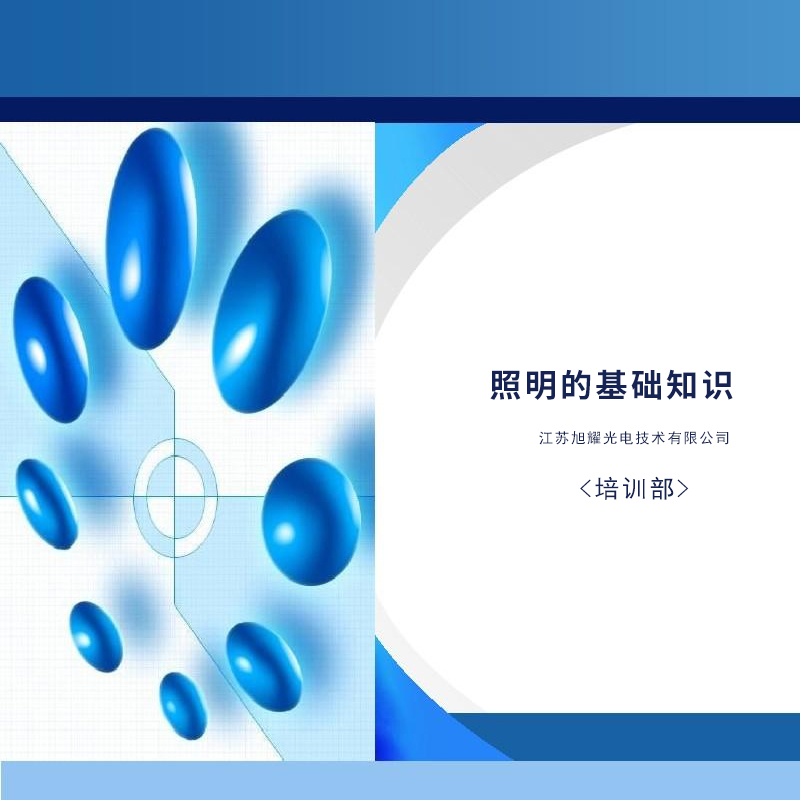 照明的基础知识

江苏旭耀光电技术有限公司

<培训部>